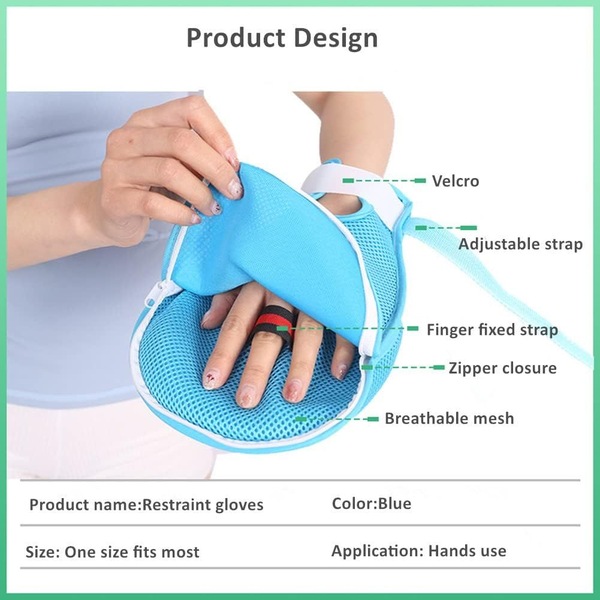 Product Design

Velcro

Adjustable strap

Finger fixed strap

Zipper closure

Breathable mesh

| Product name:Restraint gloves | Color:Blue |
|---|---|
| Size: One size fits most | Application: Hands use |